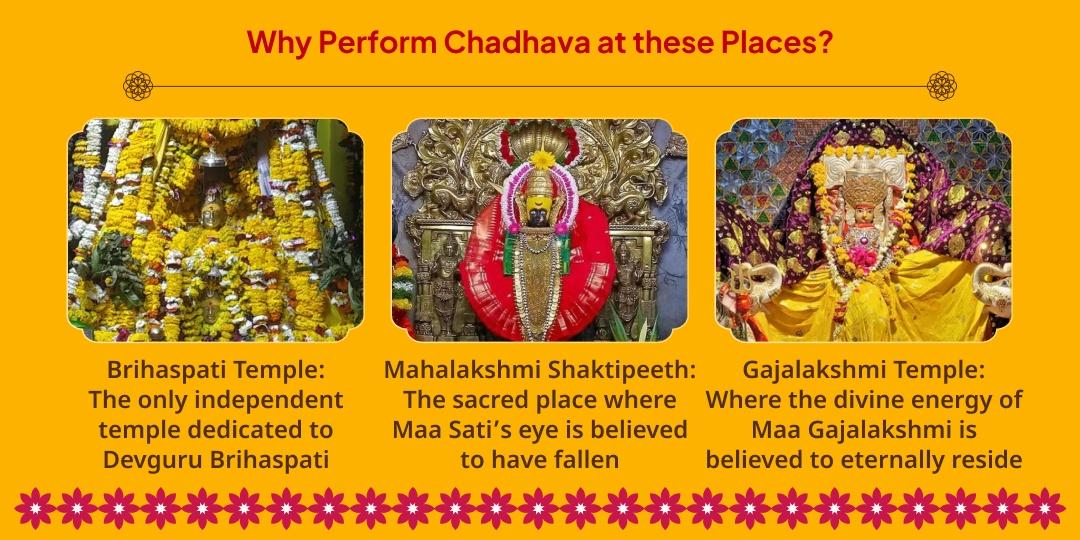 Why Perform Chadhava at these Places?

Brihaspati Temple: The only independent temple dedicated to Devguru Brihaspati

Mahalakshmi Shaktipeeth: The sacred place where Maa Sati's eye is believed to have fallen

Gajalakshmi Temple: Where the divine energy of Maa Gajalakshmi is believed to eternally reside